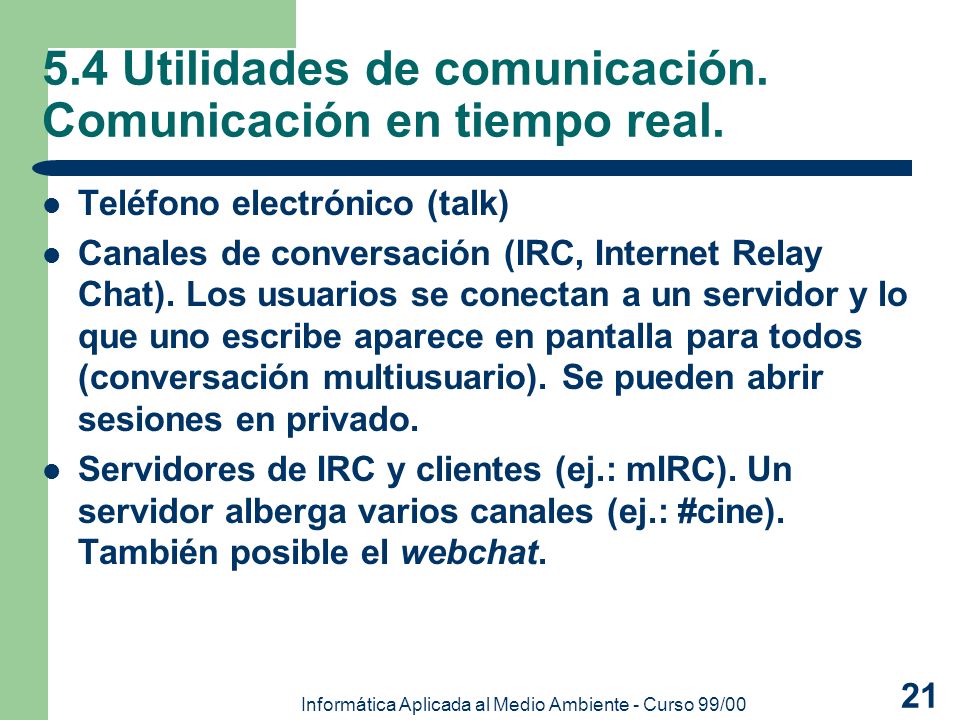 5.4 Utilidades de comunicación. Comunicación en tiempo real.

- Teléfono electrónico (talk)
- Canales de conversación (IRC, Internet Relay Chat). Los usuarios se conectan a un servidor y lo que uno escribe aparece en pantalla para todos (conversación multiusuario). Se pueden abrir sesiones en privado.
- Servidores de IRC y clientes (ej.: mIRC). Un servidor alberga varios canales (ej.: #cine). También posible el webchat.

Informática Aplicada al Medio Ambiente - Curso 99/00

21